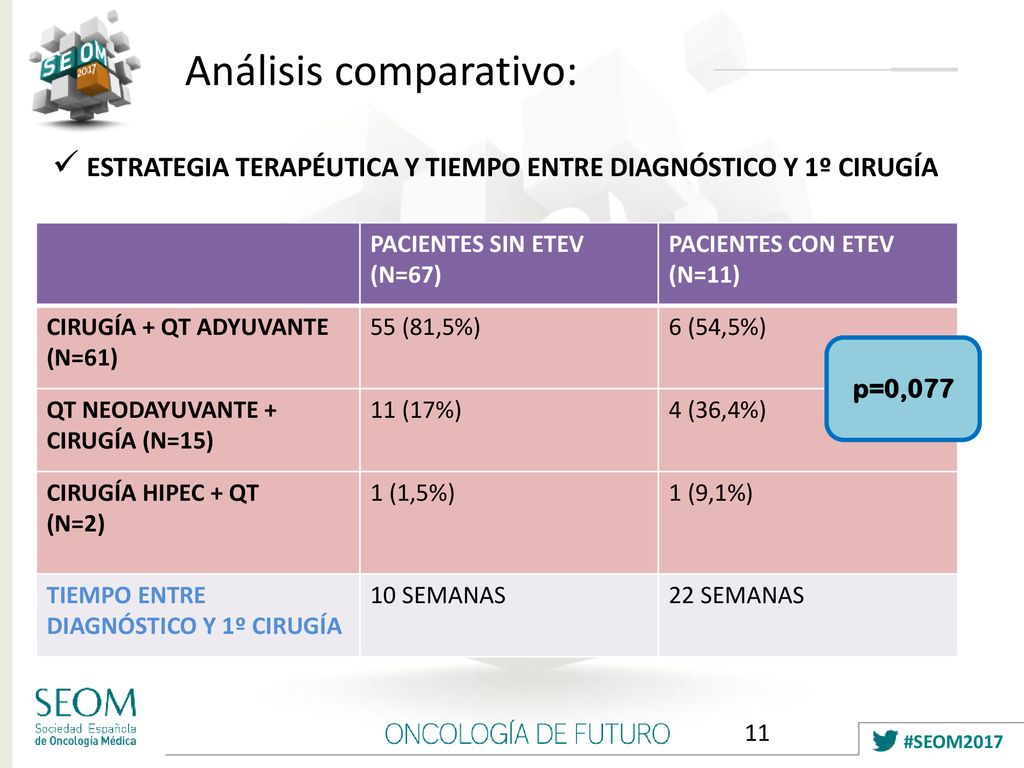 SEOM 2017

Análisis comparativo:

✓ ESTRATEGIA TERAPÉUTICA Y TIEMPO ENTRE DIAGNÓSTICO Y 1º CIRUGÍA

| | PACIENTES SIN ETEV (N=67) | PACIENTES CON ETEV (N=11) |
|---|---|---|
| CIRUGÍA + QT ADYUVANTE (N=61) | 55 (81,5%) | 6 (54,5%) |
| QT NEODAYUVANTE + CIRUGÍA (N=15) | 11 (17%) | 4 (36,4%) |
| CIRUGÍA HIPEC + QT (N=2) | 1 (1,5%) | 1 (9,1%) |
| TIEMPO ENTRE DIAGNÓSTICO Y 1º CIRUGÍA | 10 SEMANAS | 22 SEMANAS |

p=0,077

SEOM Sociedad Española de Oncología Médica

ONCOLOGÍA DE FUTURO

11

#SEOM2017